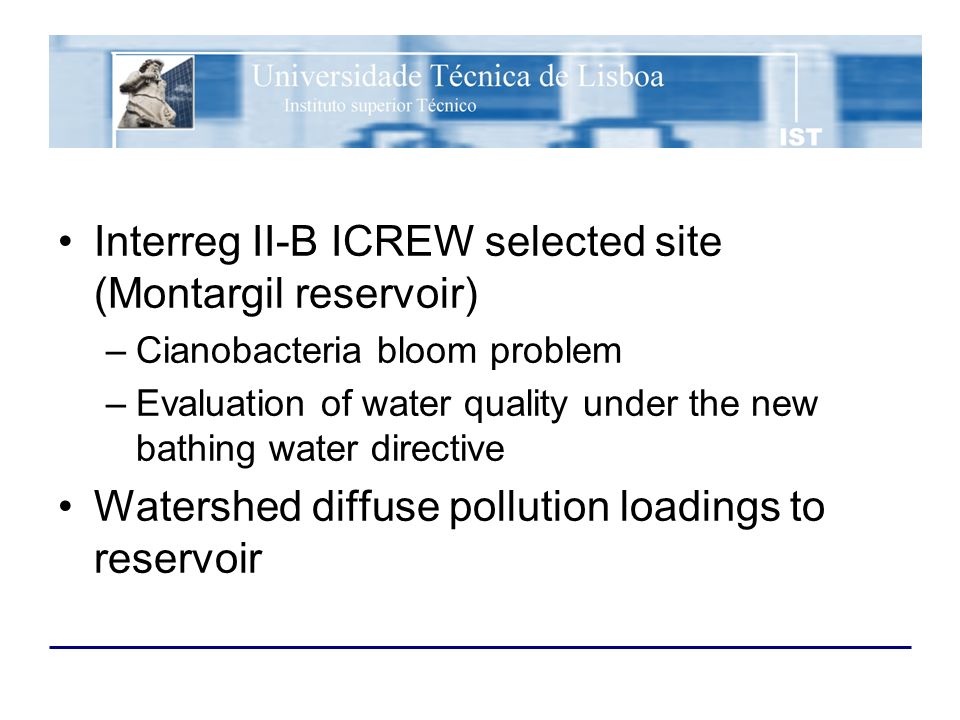 Universidade Técnica de Lisboa
Instituto superior Técnico
IST

• Interreg II-B ICREW selected site (Montargil reservoir)
– Cianobacteria bloom problem
– Evaluation of water quality under the new bathing water directive
• Watershed diffuse pollution loadings to reservoir